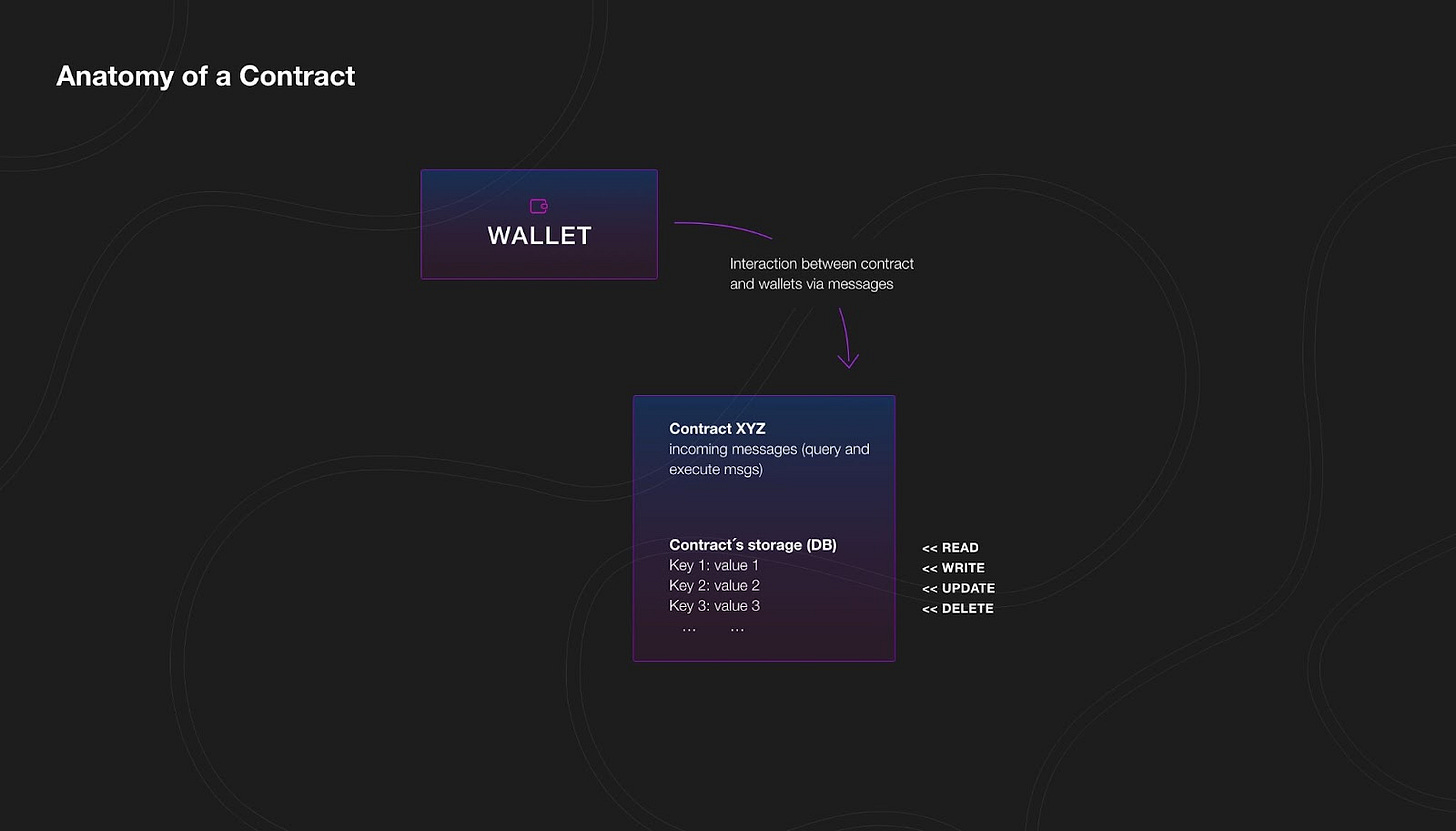 Anatomy of a Contract

WALLET

Interaction between contract and wallets via messages

Contract XYZ
incoming messages (query and execute msgs)

Contract´s storage (DB)
Key 1: value 1
Key 2: value 2
Key 3: value 3
… …

<< READ
<< WRITE
<< UPDATE
<< DELETE